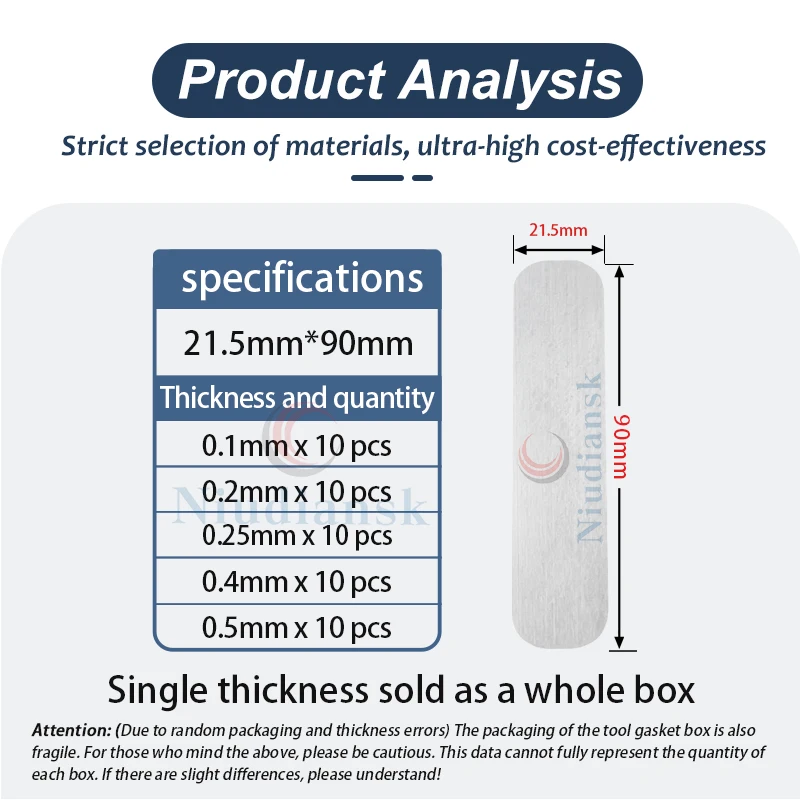 Product Analysis

Strict selection of materials, ultra-high cost-effectiveness

| specifications |
|---|
| 21.5mm*90mm |
| Thickness and quantity |
| 0.1mm x 10 pcs |
| 0.2mm x 10 pcs |
| 0.25mm x 10 pcs |
| 0.4mm x 10 pcs |
| 0.5mm x 10 pcs |

Niudiansk

21.5mm

90mm

Niudiansk

Single thickness sold as a whole box

Attention: (Due to random packaging and thickness errors) The packaging of the tool gasket box is also fragile. For those who mind the above, please be cautious. This data cannot fully represent the quantity of each box. If there are slight differences, please understand!